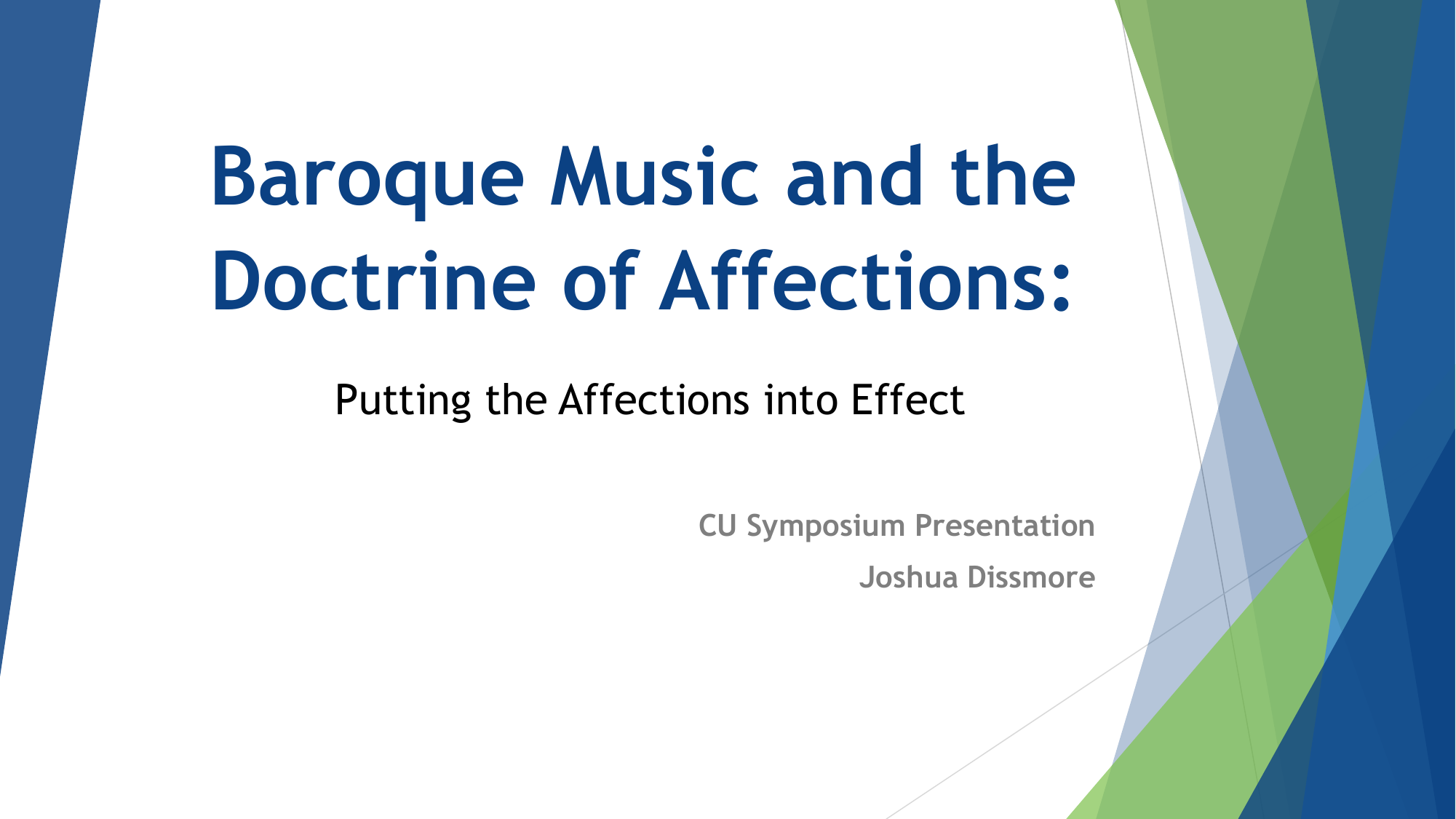 Baroque Music and the Doctrine of Affections:

Putting the Affections into Effect

CU Symposium Presentation

Joshua Dissmore